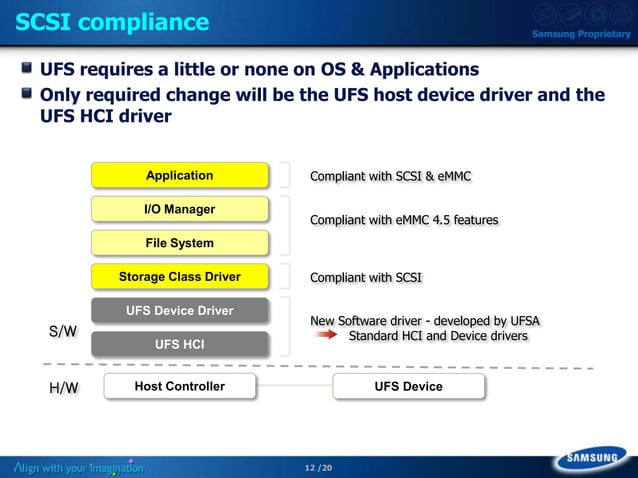 SCSI compliance

Samsung Proprietary

UFS requires a little or none on OS & Applications

Only required change will be the UFS host device driver and the UFS HCI driver

Application

Compliant with SCSI & eMMC

I/O Manager

File System

Compliant with eMMC 4.5 features

Storage Class Driver

Compliant with SCSI

UFS Device Driver

UFS HCI

S/W

New Software driver - developed by UFSA
Standard HCI and Device drivers

H/W

Host Controller

UFS Device

Align with your Imagination

12 /20

SAMSUNG